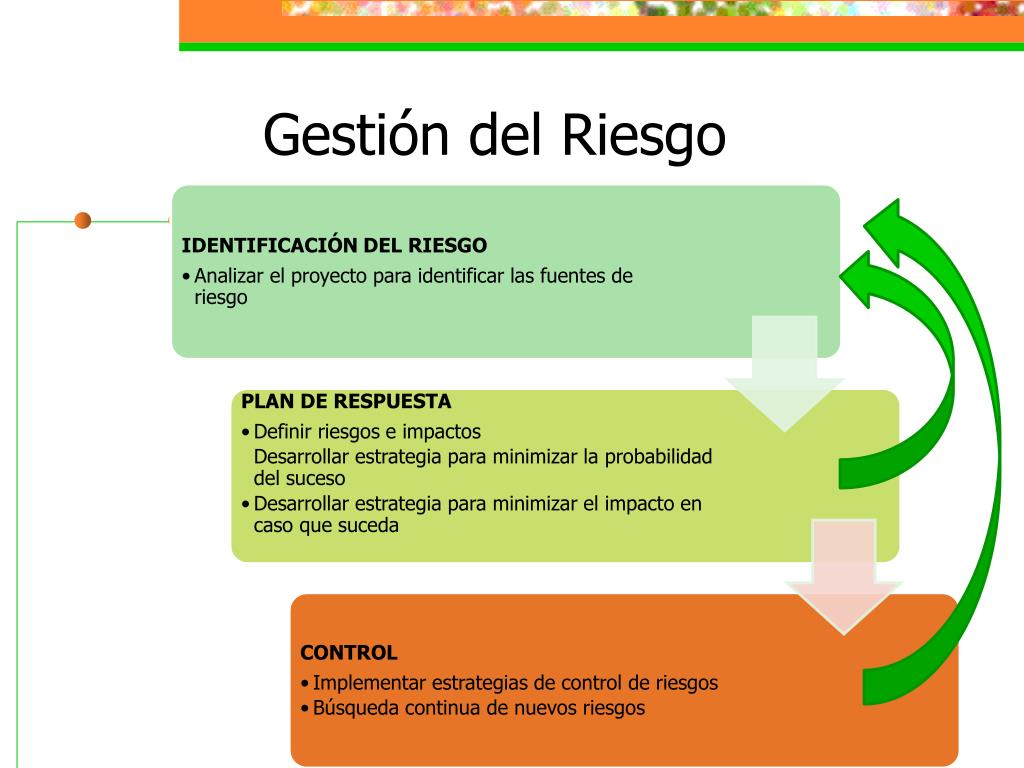 Gestión del Riesgo

IDENTIFICACIÓN DEL RIESGO
• Analizar el proyecto para identificar las fuentes de riesgo

PLAN DE RESPUESTA
• Definir riesgos e impactos
Desarrollar estrategia para minimizar la probabilidad del suceso
• Desarrollar estrategia para minimizar el impacto en caso que suceda

CONTROL
• Implementar estrategias de control de riesgos
• Búsqueda continua de nuevos riesgos